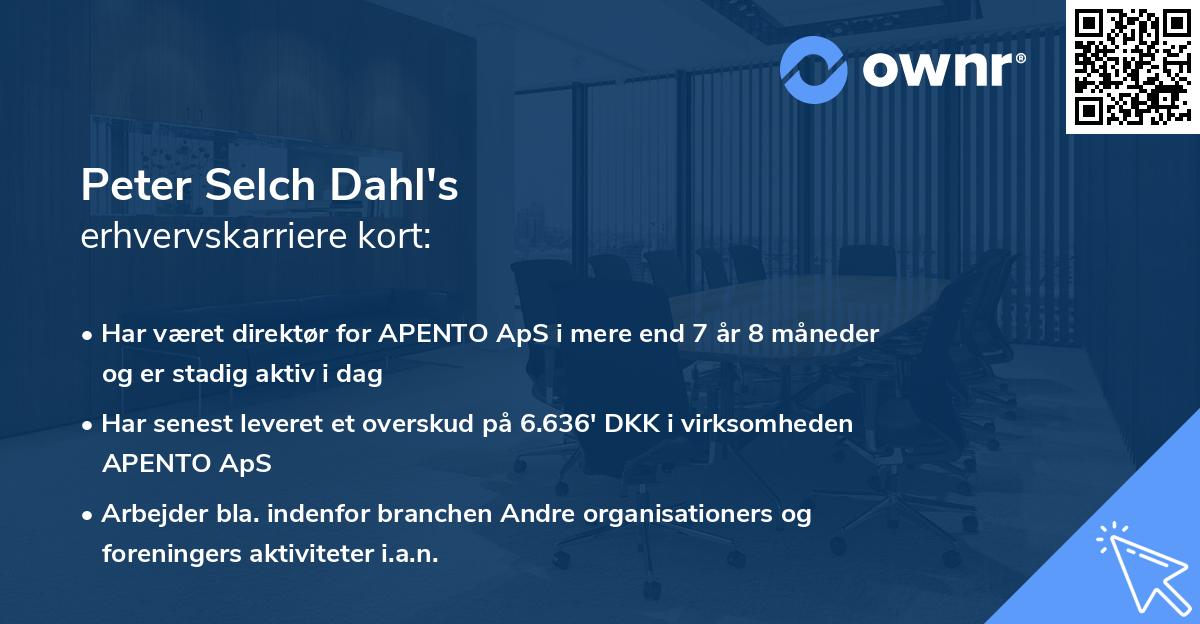 ownr®

Peter Selch Dahl's
erhvervskarriere kort:

• Har været direktør for APENTO ApS i mere end 7 år 8 måneder og er stadig aktiv i dag
• Har senest leveret et overskud på 6.636' DKK i virksomheden APENTO ApS
• Arbejder bla. indenfor branchen Andre organisationers og foreningers aktiviteter i.a.n.